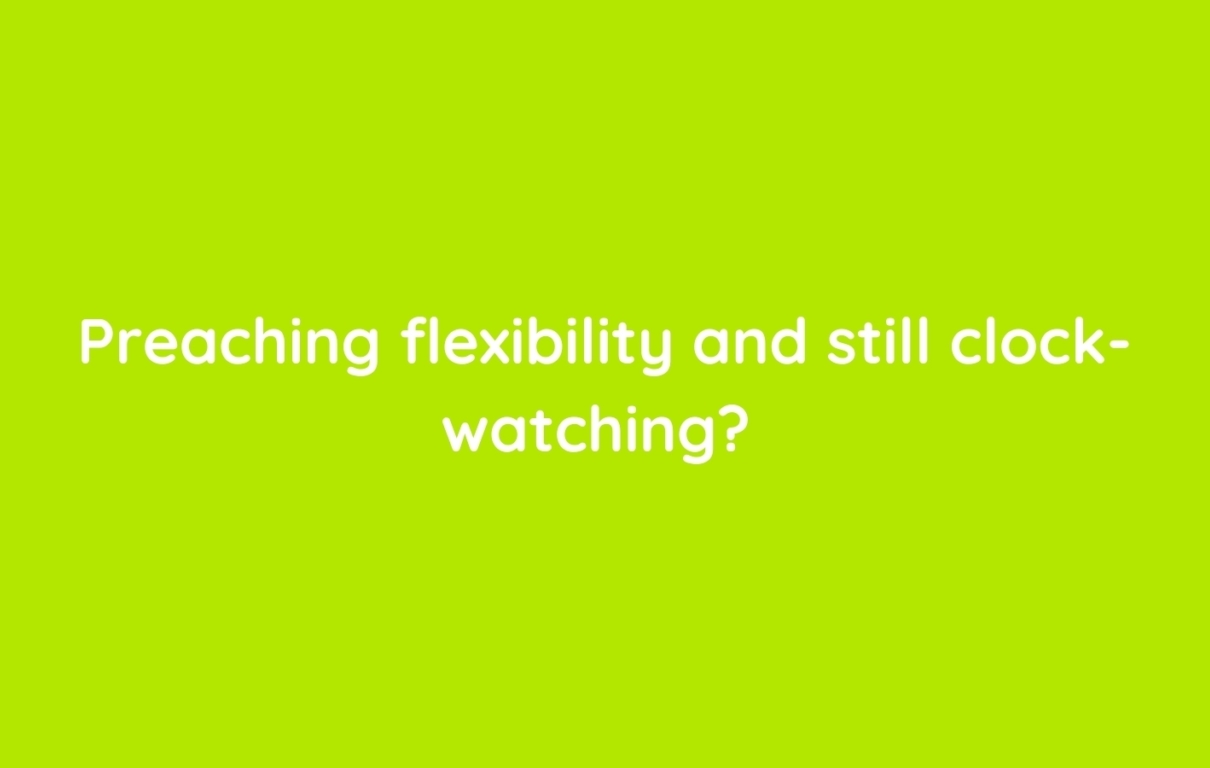 Preaching flexibility and still clock-watching?